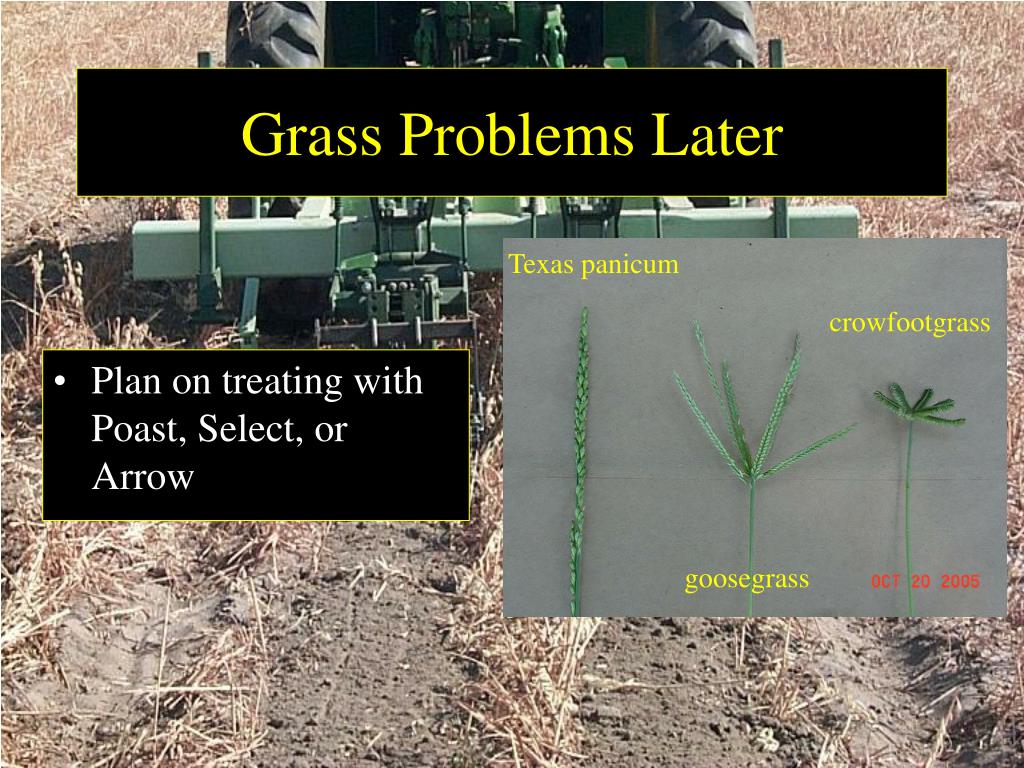 Grass Problems Later

• Plan on treating with Poast, Select, or Arrow

Texas panicum

crowfootgrass

goosegrass

OCT 20 2005